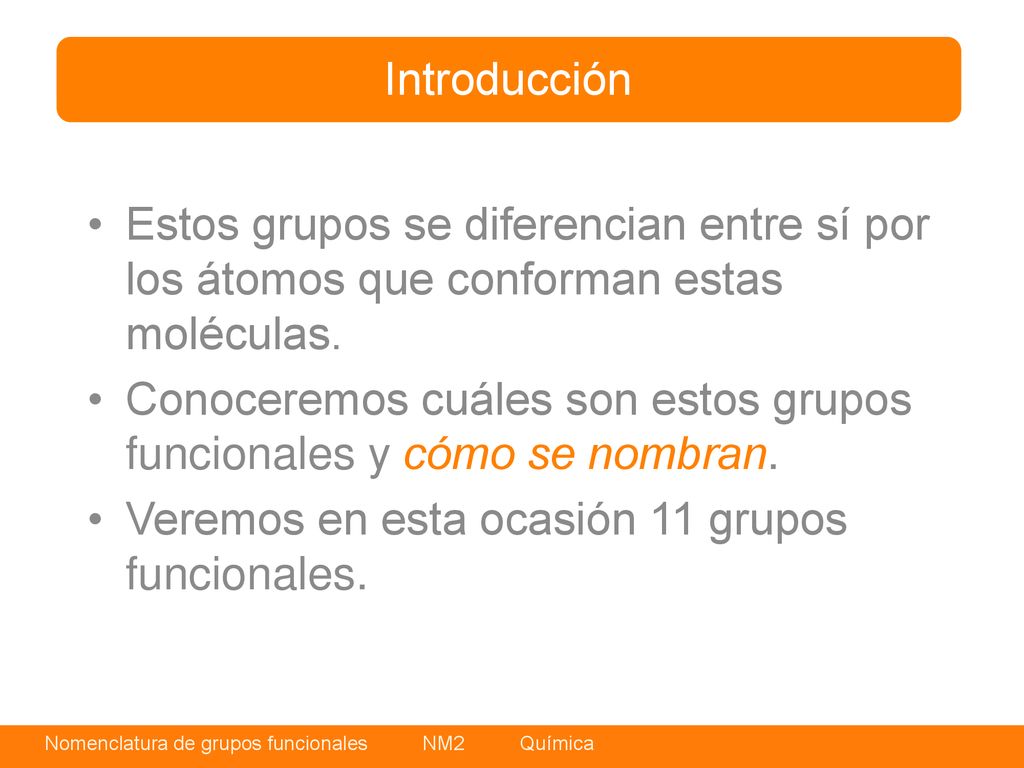 Introducción

• Estos grupos se diferencian entre sí por los átomos que conforman estas moléculas.

• Conoceremos cuáles son estos grupos funcionales y cómo se nombran.

• Veremos en esta ocasión 11 grupos funcionales.

Nomenclatura de grupos funcionales NM2 Química